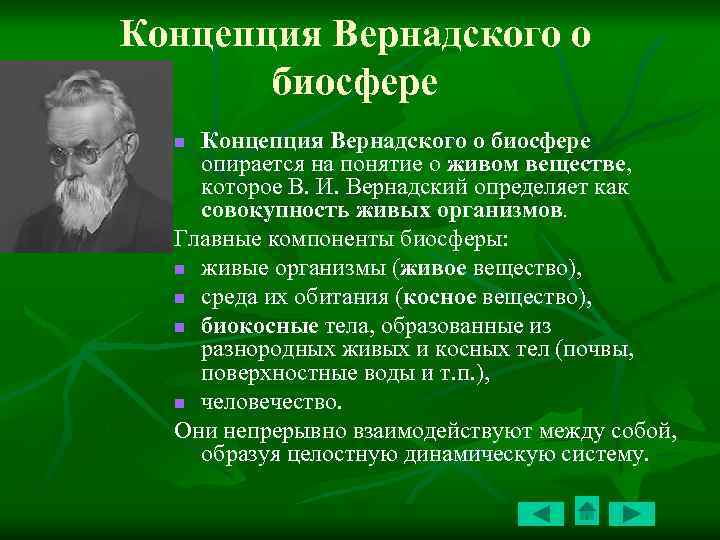 Концепция Вернадского о биосфере

Концепция Вернадского о биосфере опирается на понятие о живом веществе, которое В. И. Вернадский определяет как совокупность живых организмов.

Главные компоненты биосферы:

живые организмы (живое вещество),

среда их обитания (косное вещество),

биокосные тела, образованные из разнородных живых и косных тел (почвы, поверхностные воды и т.п.),

человечество.

Они непрерывно взаимодействуют между собой, образуя целостную динамическую систему.